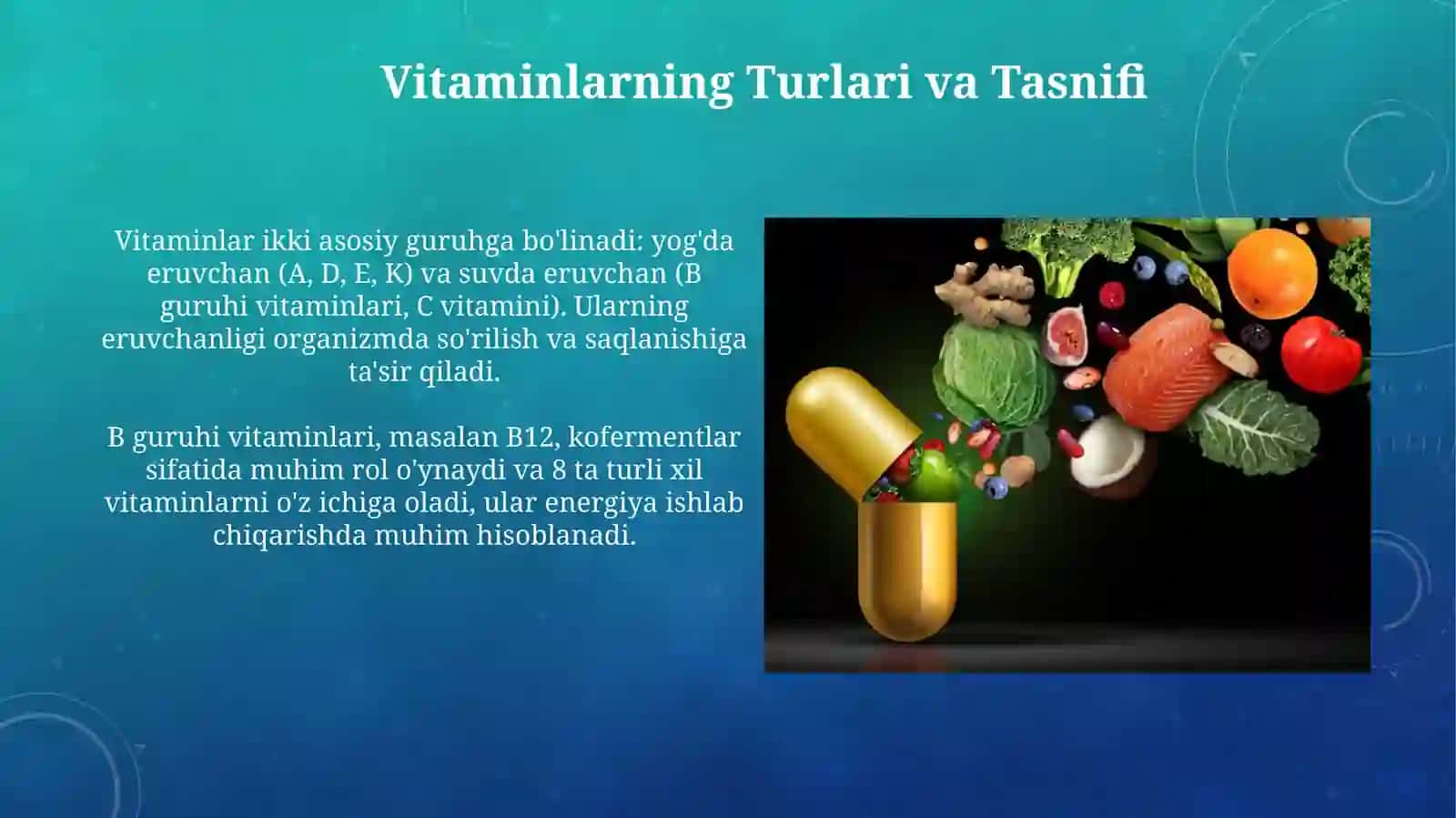 Vitaminlarning Turlari va Tasnifi

Vitaminlar ikki asosiy guruhga bo'linadi: yog'da eruvchan (A, D, E, K) va suvda eruvchan (B guruhi vitaminlari, C vitamini). Ularning eruvchanligi organizmda so'rilish va saqlanishiga ta'sir qiladi.

B guruhi vitaminlari, masalan B12, kofermentlar sifatida muhim rol o'ynaydi va 8 ta turli xil vitaminlarni o'z ichiga oladi, ular energiya ishlab chiqarishda muhim hisoblanadi.